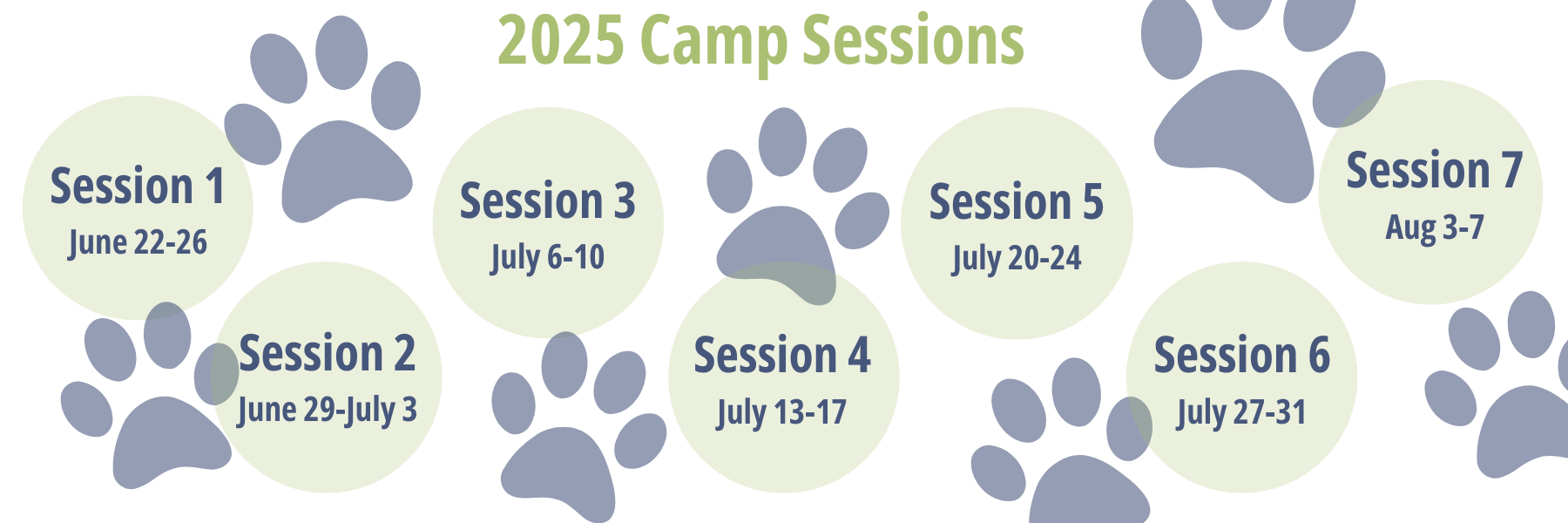 2025 Camp Sessions

Session 1
June 22-26

Session 2
June 29-July 3

Session 3
July 6-10

Session 4
July 13-17

Session 5
July 20-24

Session 6
July 27-31

Session 7
Aug 3-7